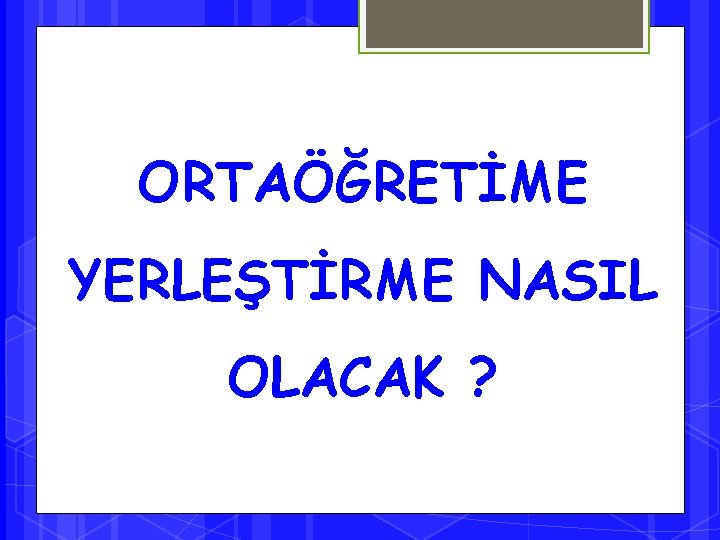 ORTAÖĞRETİME YERLEŞTİRME NASIL OLACAK ?